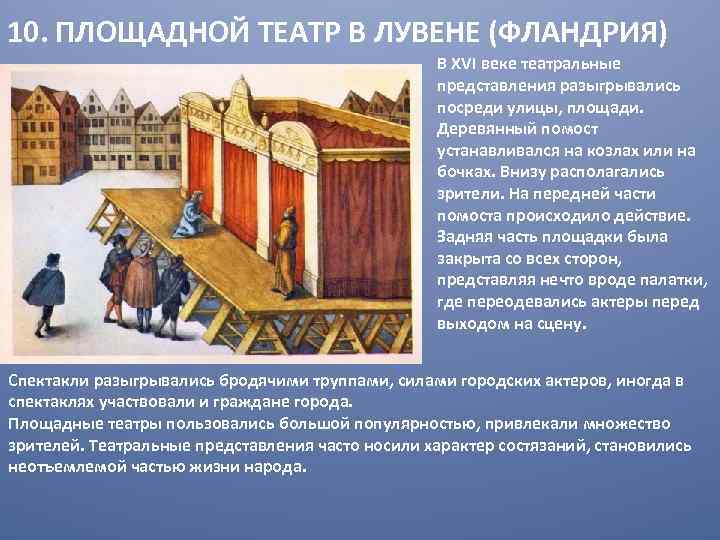 10. ПЛОЩАДНОЙ ТЕАТР В ЛУВЕНЕ (ФЛАНДРИЯ)

В XVI веке театральные представления разыгрывались посреди улицы, площади. Деревянный помост устанавливался на козлах или на бочках. Внизу располагались зрители. На передней части помоста происходило действие. Задняя часть площадки была закрыта со всех сторон, представляя нечто вроде палатки, где переодевались актеры перед выходом на сцену.

Спектакли разыгрывались бродячими труппами, силами городских актеров, иногда в спектаклях участвовали и граждане города.
Площадные театры пользовались большой популярностью, привлекали множество зрителей. Театральные представления часто носили характер состязаний, становились неотъемлемой частью жизни народа.